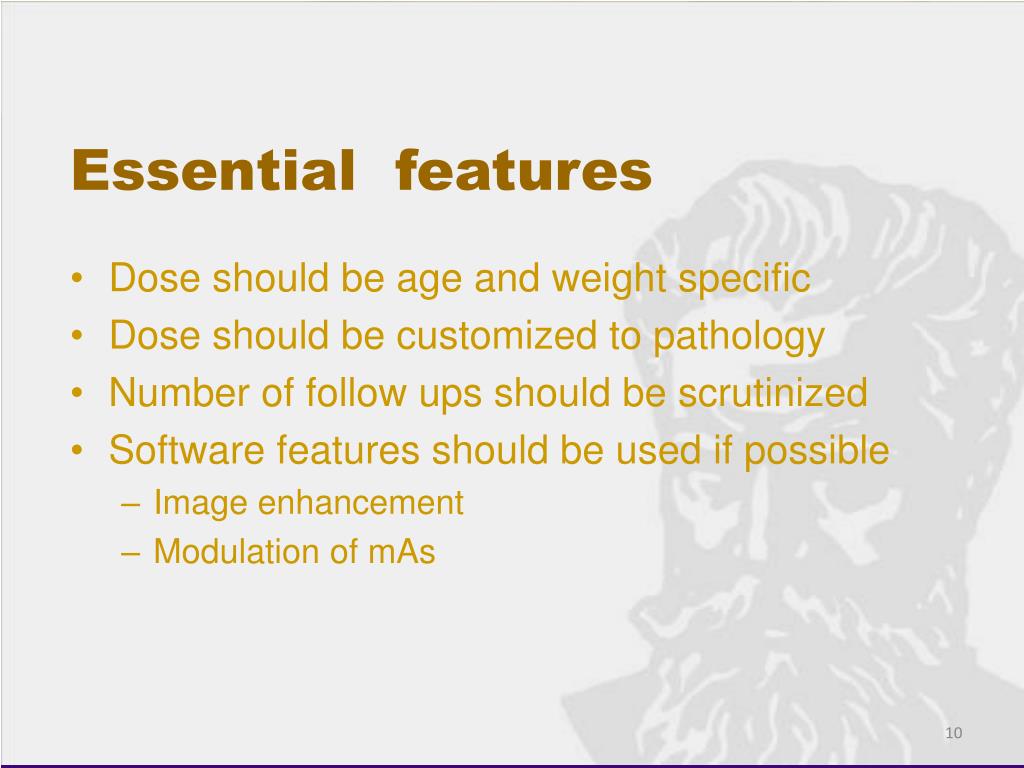 Essential features

• Dose should be age and weight specific
• Dose should be customized to pathology
• Number of follow ups should be scrutinized
• Software features should be used if possible
– Image enhancement
– Modulation of mAs

10